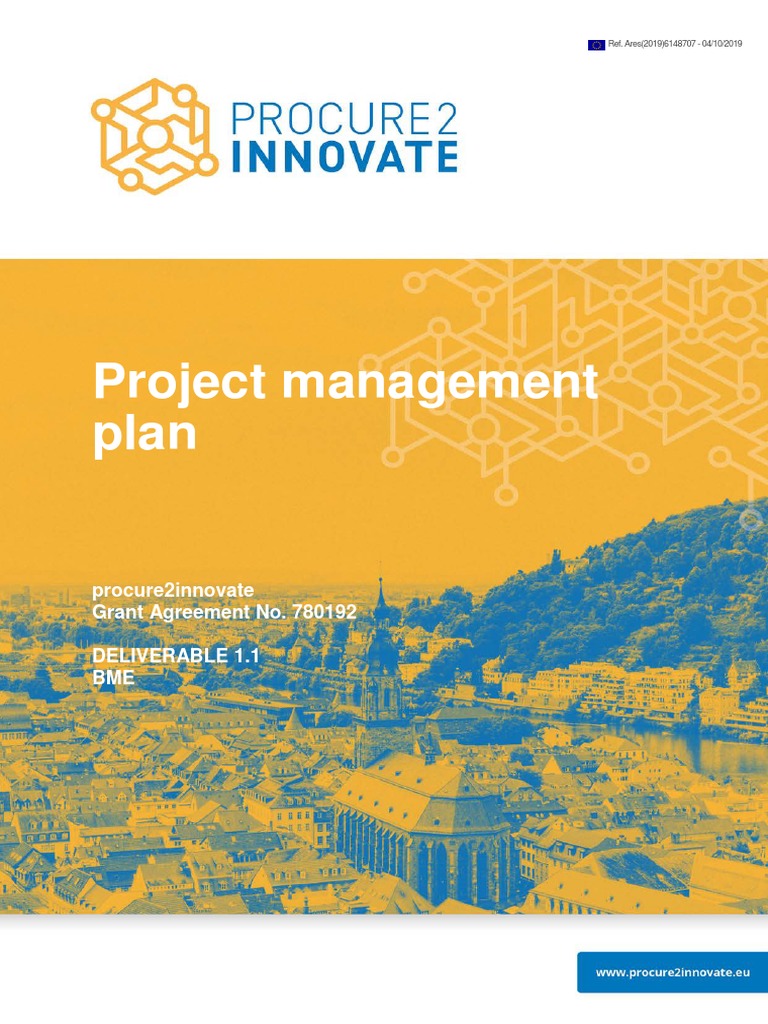 Ref. Ares(2019)6148707 - 04/10/2019

PROCURE2
INNOVATE

Project management plan

procure2innovate
Grant Agreement No. 780192

DELIVERABLE 1.1
BME

www.procure2innovate.eu